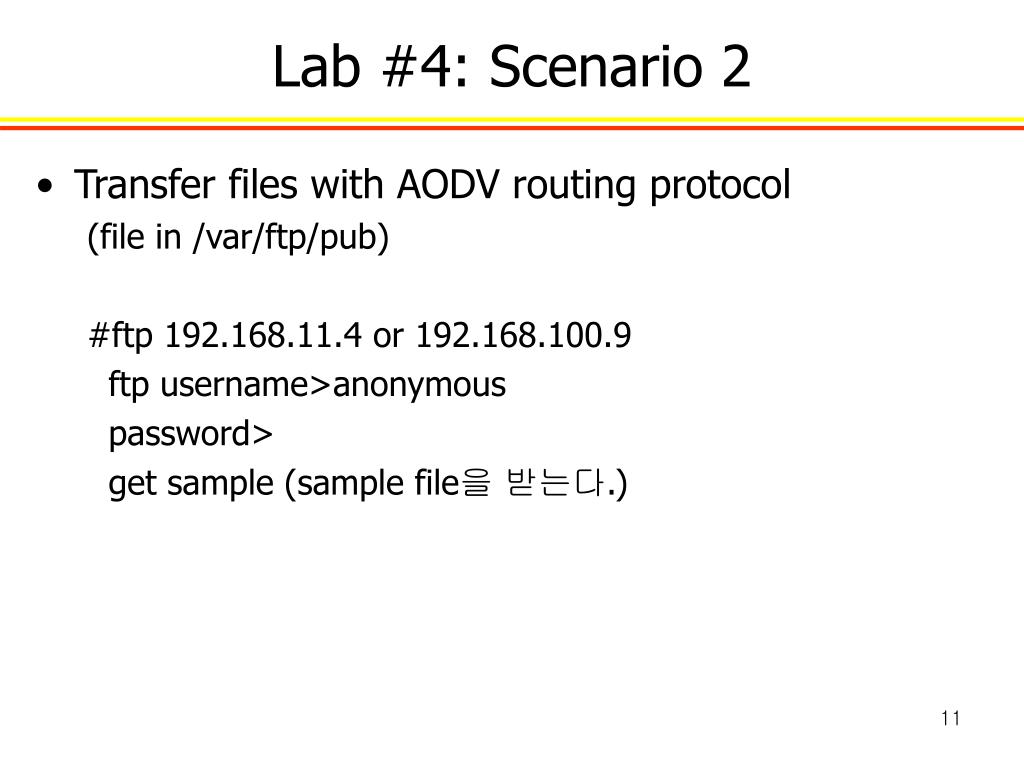 Lab #4: Scenario 2

• Transfer files with AODV routing protocol
(file in /var/ftp/pub)

#ftp 192.168.11.4 or 192.168.100.9
ftp username>anonymous
password>
get sample (sample file을 받는다.)

11